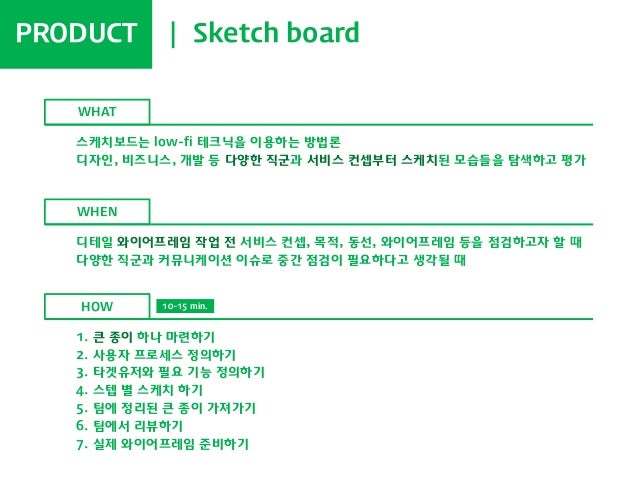 PRODUCT | Sketch board

WHAT

스케치보드는 low-fi 테크닉을 이용하는 방법론
디자인, 비즈니스, 개발 등 다양한 직군과 서비스 컨셉부터 스케치된 모습들을 탐색하고 평가

WHEN

디테일 와이어프레임 작업 전 서비스 컨셉, 목적, 동선, 와이어프레임 등을 점검하고자 할 때
다양한 직군과 커뮤니케이션 이슈로 중간 점검이 필요하다고 생각될 때

HOW

10-15 min.

1. 큰 종이 하나 마련하기
2. 사용자 프로세스 정의하기
3. 타겟유저와 필요 기능 정의하기
4. 스텝 별 스케치 하기
5. 팀에 정리된 큰 종이 가져가기
6. 팀에서 리뷰하기
7. 실제 와이어프레임 준비하기